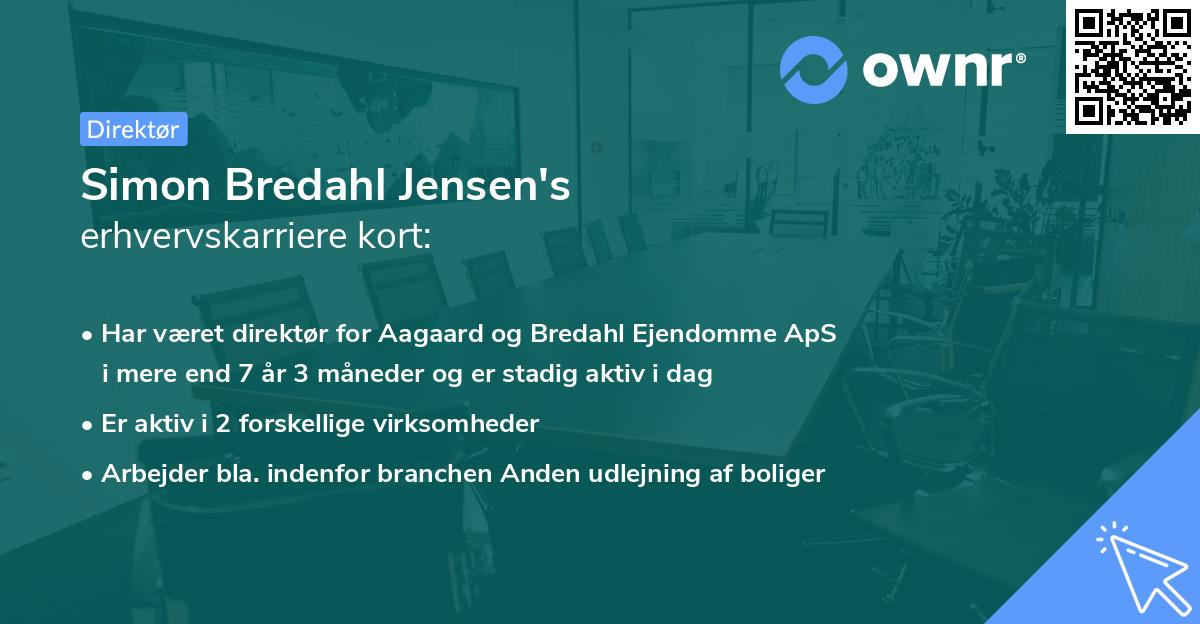 ownr®

Direktør

Simon Bredahl Jensen's
erhvervskarriere kort:

• Har været direktør for Aagaard og Bredahl Ejendomme ApS i mere end 7 år 3 måneder og er stadig aktiv i dag

• Er aktiv i 2 forskellige virksomheder

• Arbejder bla. indenfor branchen Anden udlejning af boliger